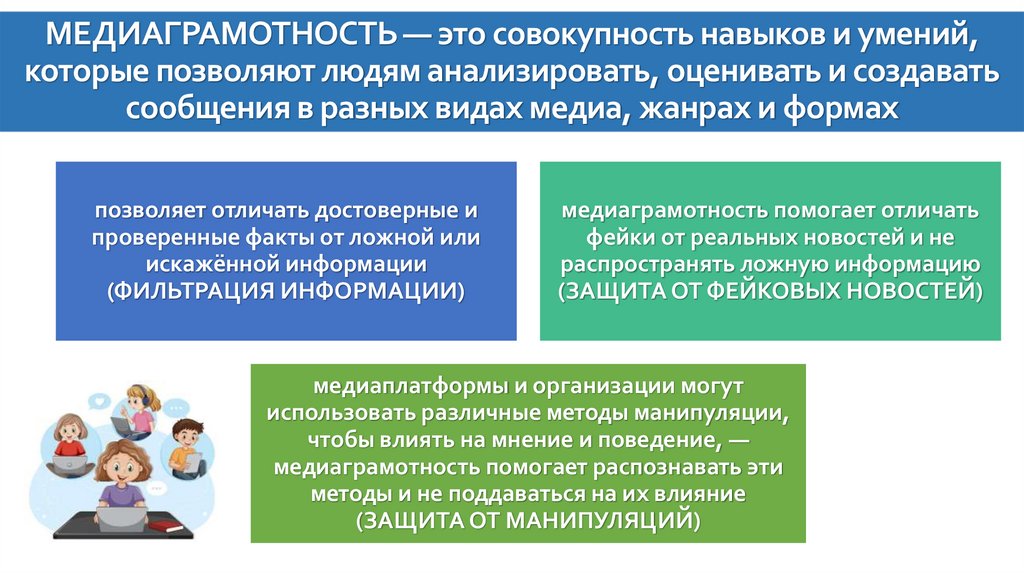 МЕДИАГРАМОТНОСТЬ — это совокупность навыков и умений, которые позволяют людям анализировать, оценивать и создавать сообщения в разных видах медиа, жанрах и формах

позволяет отличать достоверные и проверенные факты от ложной или искажённой информации (ФИЛЬТРАЦИЯ ИНФОРМАЦИИ)

медиаграмотность помогает отличать фейки от реальных новостей и не распространять ложную информацию (ЗАЩИТА ОТ ФЕЙКОВЫХ НОВОСТЕЙ)

медиаплатформы и организации могут использовать различные методы манипуляции, чтобы влиять на мнение и поведение, — медиаграмотность помогает распознавать эти методы и не поддаваться на их влияние (ЗАЩИТА ОТ МАНИПУЛЯЦИЙ)